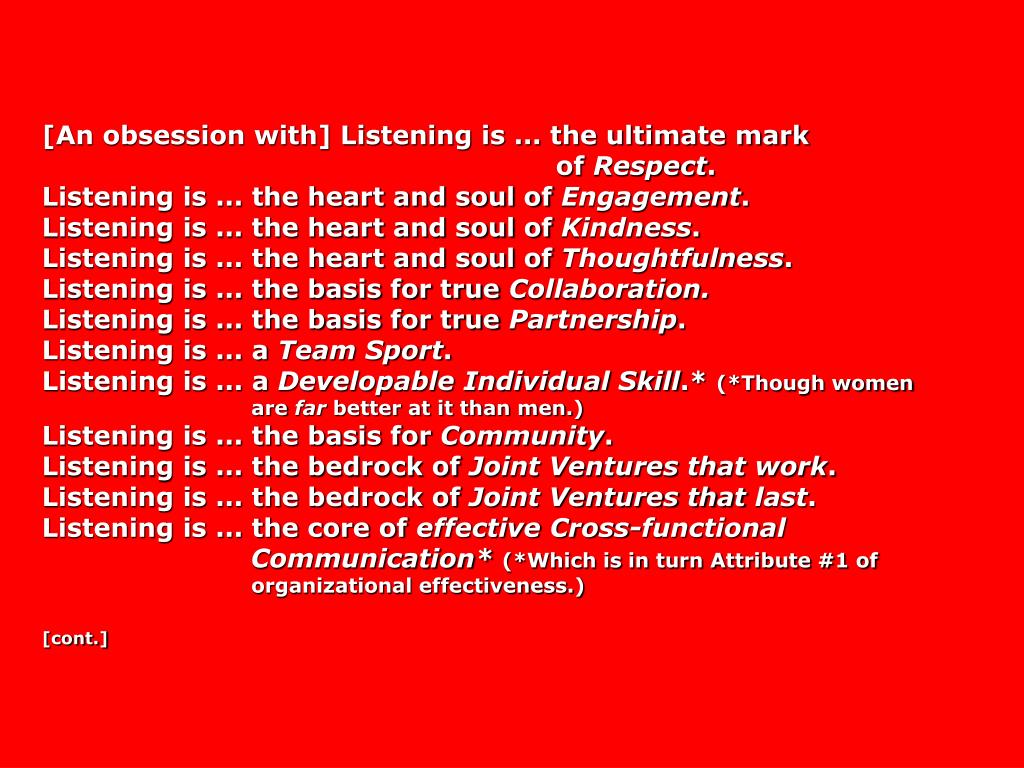 [An obsession with] Listening is ... the ultimate mark of Respect.
Listening is ... the heart and soul of Engagement.
Listening is ... the heart and soul of Kindness.
Listening is ... the heart and soul of Thoughtfulness.
Listening is ... the basis for true Collaboration.
Listening is ... the basis for true Partnership.
Listening is ... a Team Sport.
Listening is ... a Developable Individual Skill.* (*Though women are far better at it than men.)
Listening is ... the basis for Community.
Listening is ... the bedrock of Joint Ventures that work.
Listening is ... the bedrock of Joint Ventures that last.
Listening is ... the core of effective Cross-functional Communication* (*Which is in turn Attribute #1 of organizational effectiveness.)

[cont.]